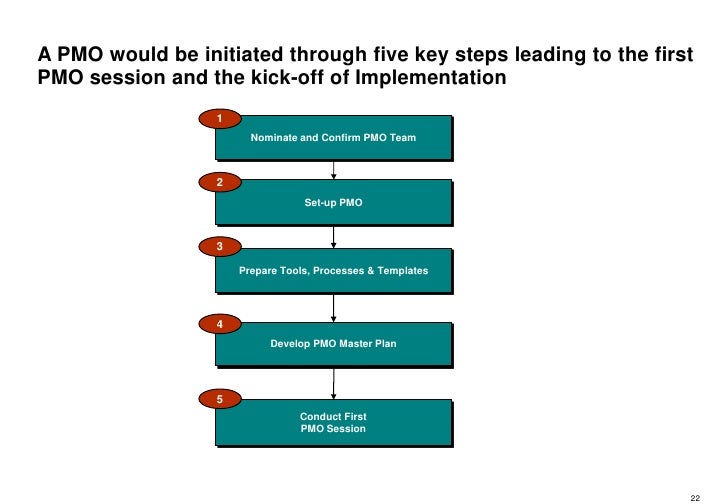 A PMO would be initiated through five key steps leading to the first PMO session and the kick-off of Implementation

1

Nominate and Confirm PMO Team

2

Set-up PMO

3

Prepare Tools, Processes & Templates

4

Develop PMO Master Plan

5

Conduct First PMO Session

22